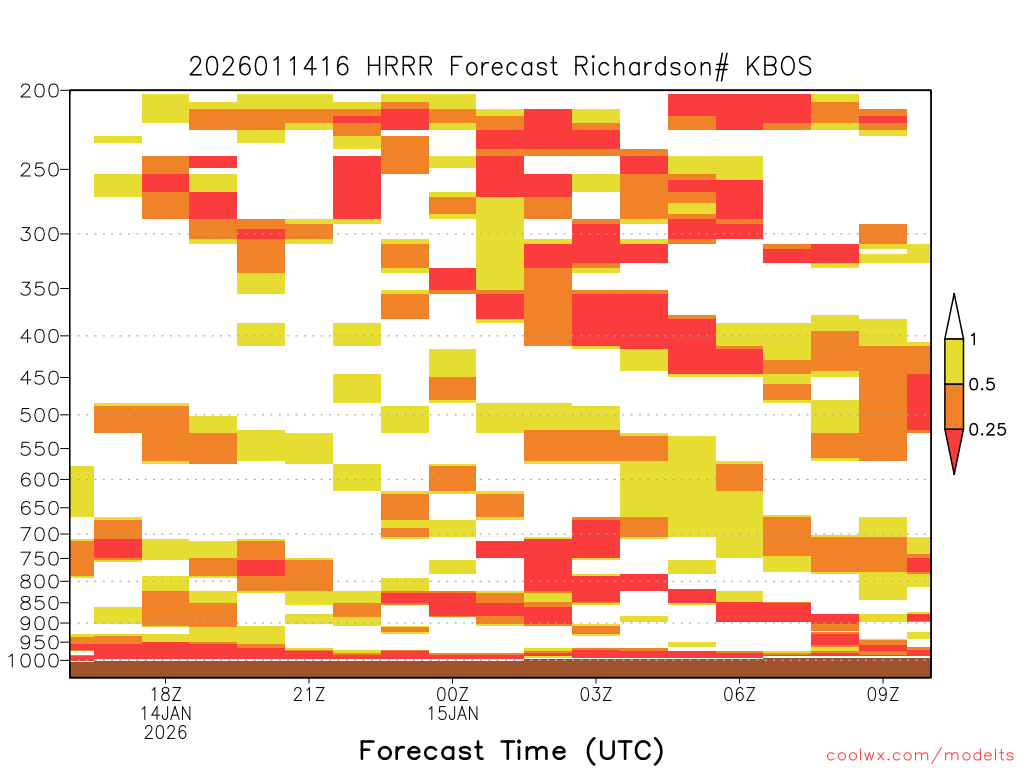 2026011416 HRRR Forecast Richardson# KBOS

200
250
300
350
400
450
500
550
600
650
700
750
800
850
900
950
1000

1
0.5
0.25

18Z
14JAN
2026
21Z
00Z
15JAN
03Z
06Z
09Z

Forecast Time (UTC)

coolwx.com/modelts